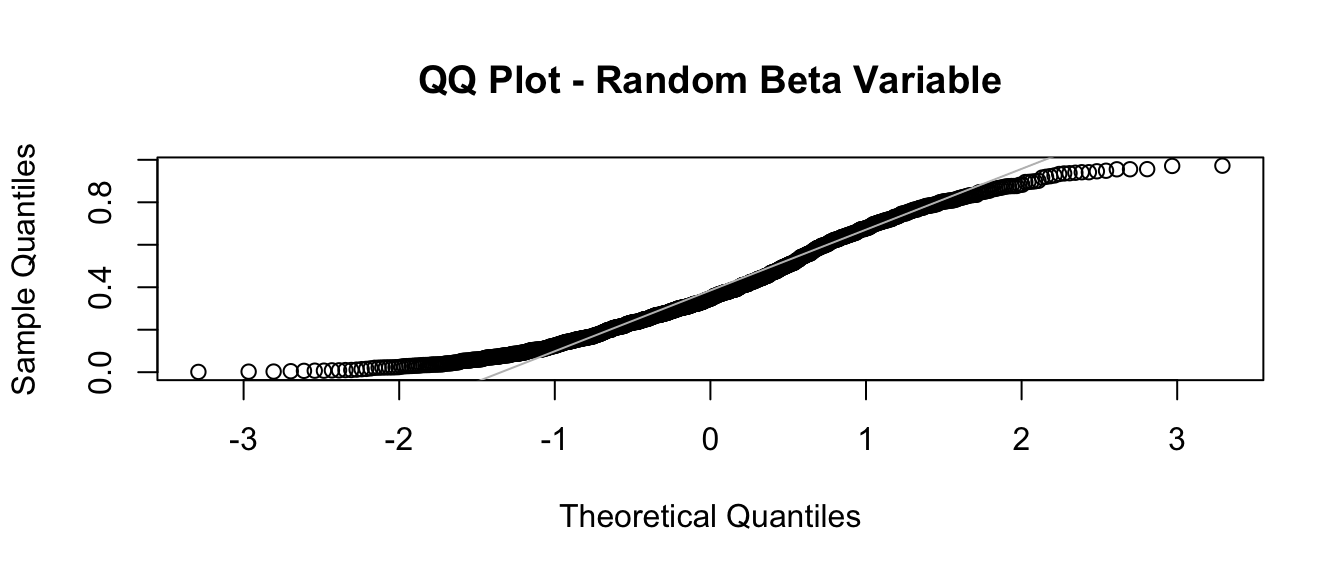 QQ Plot - Random Beta Variable

Sample Quantiles

0.0
0.4
0.8

-3
-2
-1
0
1
2
3

Theoretical Quantiles